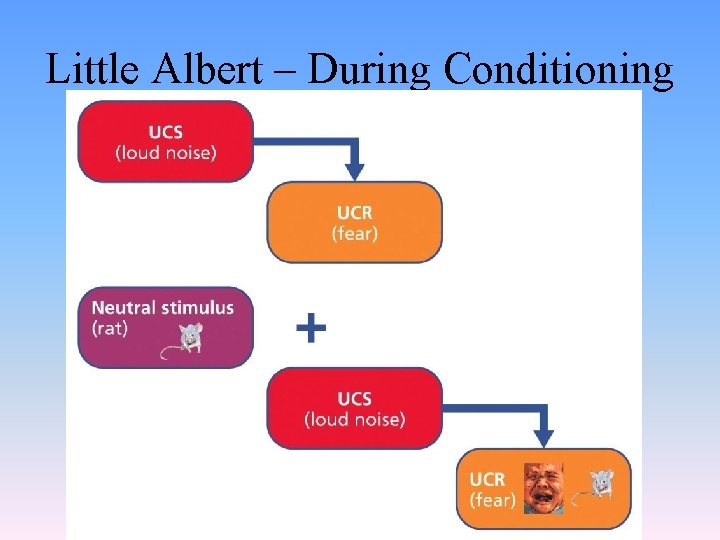 Little Albert – During Conditioning

UCS
(loud noise)

UCR
(fear)

Neutral stimulus
(rat)

+

UCS
(loud noise)

UCR
(fear)